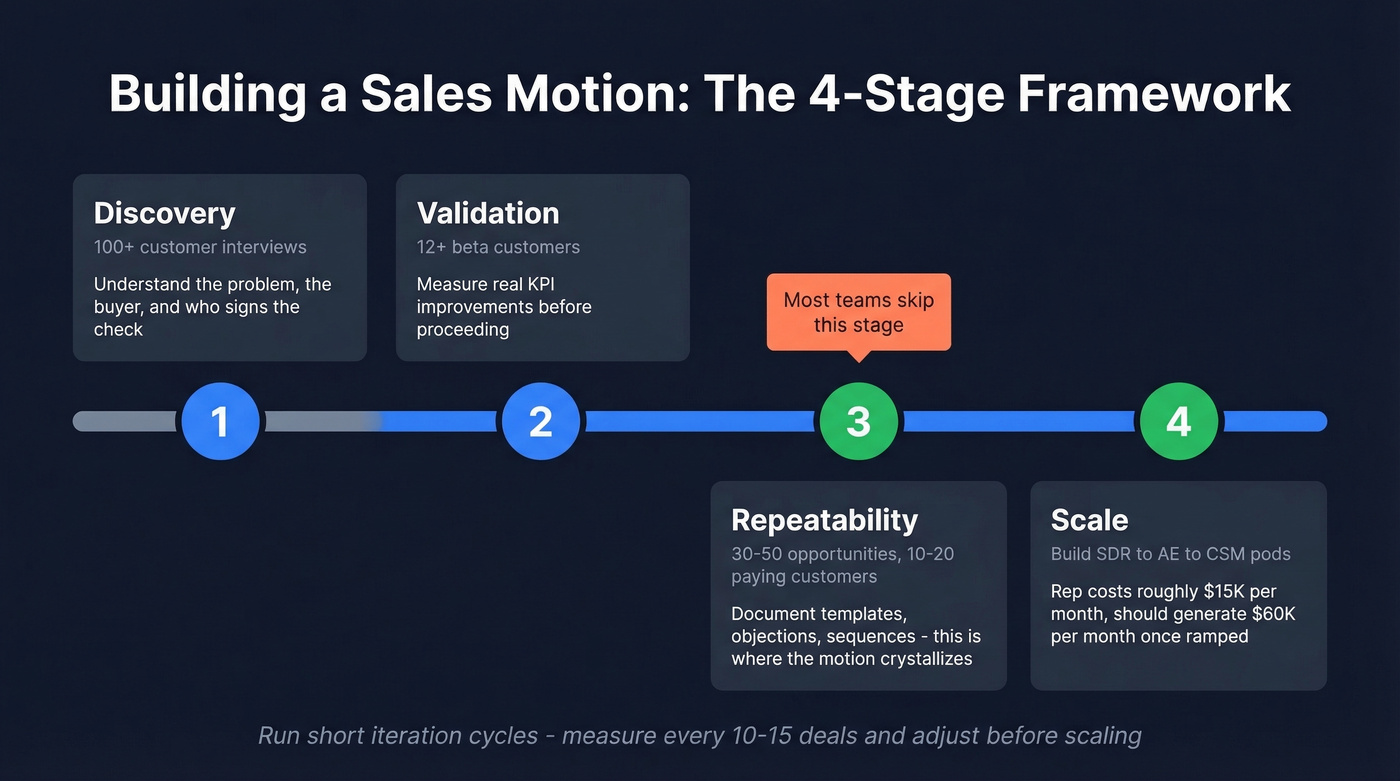 Building a Sales Motion: The 4-Stage Framework

Discovery
100+ customer interviews
Understand the problem, the buyer, and who signs the check

Validation
12+ beta customers
Measure real KPI improvements before proceeding

Most teams skip this stage

1

2

3

4

Repeatability
30-50 opportunities, 10-20 paying customers
Document templates, objections, sequences - this is where the motion crystallizes

Scale
Build SDR to AE to CSM pods
Rep costs roughly $15K per month, should generate $60K per month once ramped

Run short iteration cycles - measure every 10-15 deals and adjust before scaling